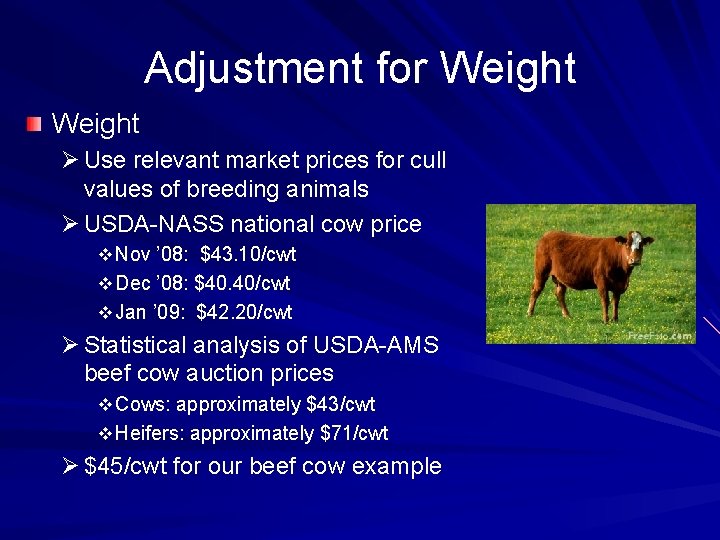 Adjustment for Weight

Weight

Use relevant market prices for cull values of breeding animals

USDA-NASS national cow price

Nov '08: \$43.10/cwt

Dec '08: \$40.40/cwt

Jan '09: \$42.20/cwt

Statistical analysis of USDA-AMS beef cow auction prices

Cows: approximately \$43/cwt

Heifers: approximately \$71/cwt

\$45/cwt for our beef cow example

FreeFoto.com